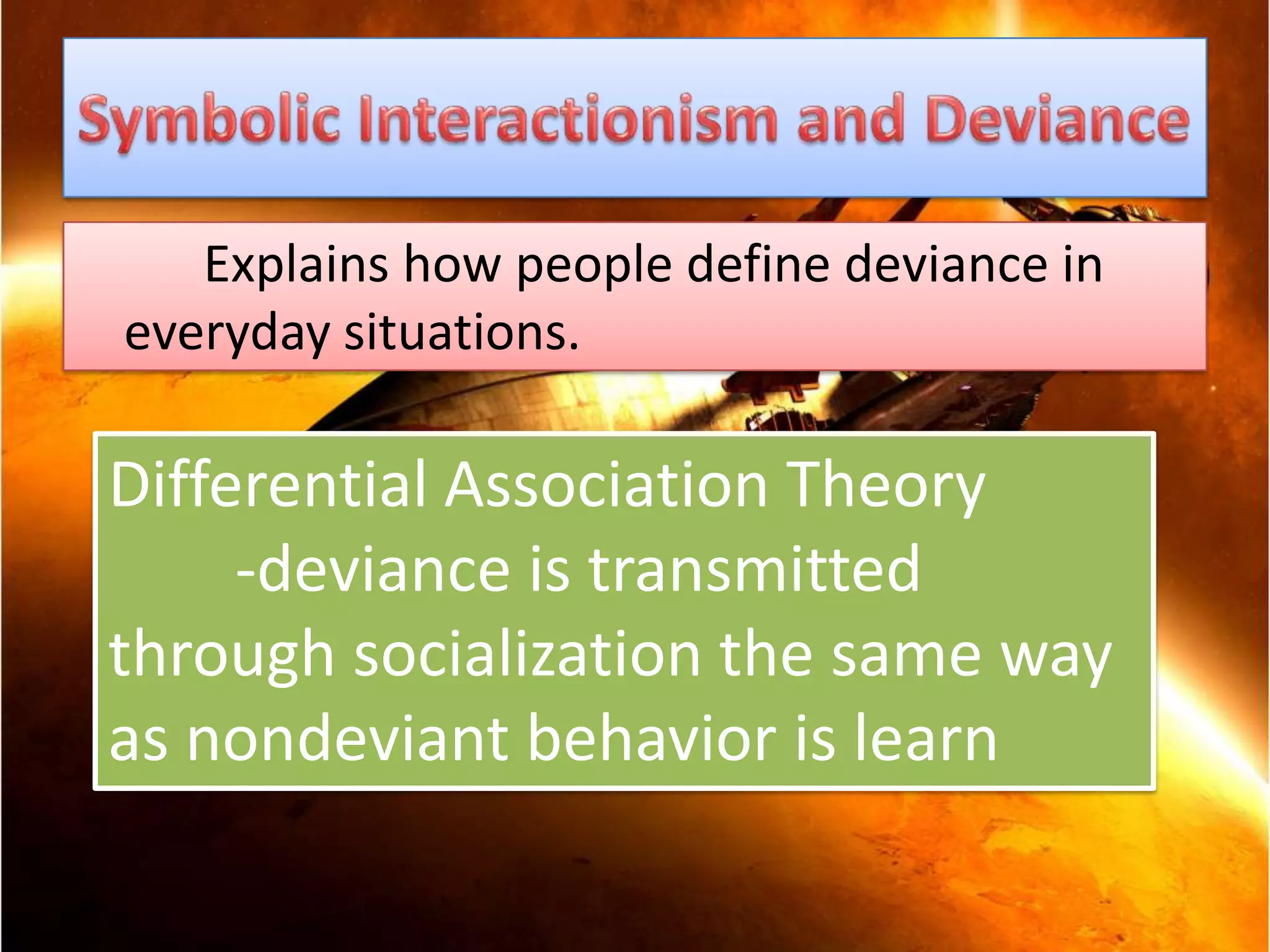 Symbolic Interactionism and Deviance

Explains how people define deviance in everyday situations.

Differential Association Theory
-deviance is transmitted through socialization the same way as nondeviant behavior is learn